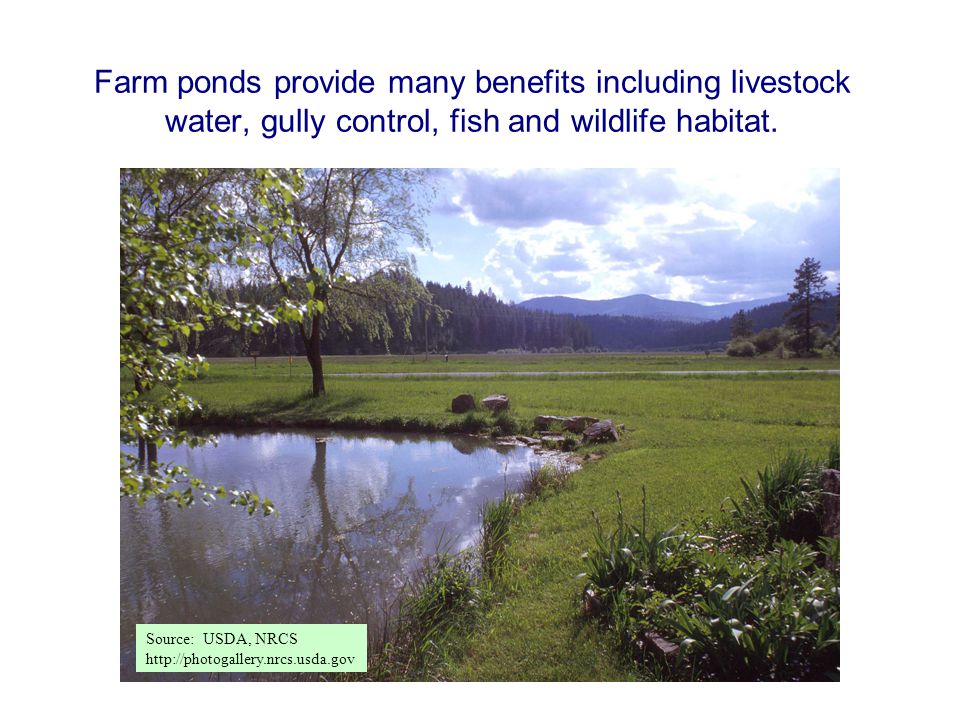 Farm ponds provide many benefits including livestock water, gully control, fish and wildlife habitat.

Source: USDA, NRCS
http://photogallery.nrcs.usda.gov